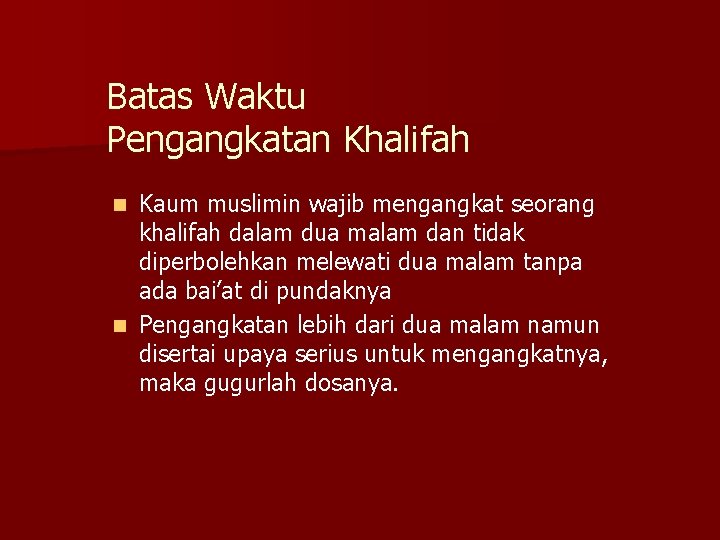 Batas Waktu
Pengangkatan Khalifah

- Kaum muslimin wajib mengangkat seorang khalifah dalam dua malam dan tidak diperbolehkan melewati dua malam tanpa ada bai’at di pundaknya
- Pengangkatan lebih dari dua malam namun disertai upaya serius untuk mengangkatnya, maka gugurlah dosanya.